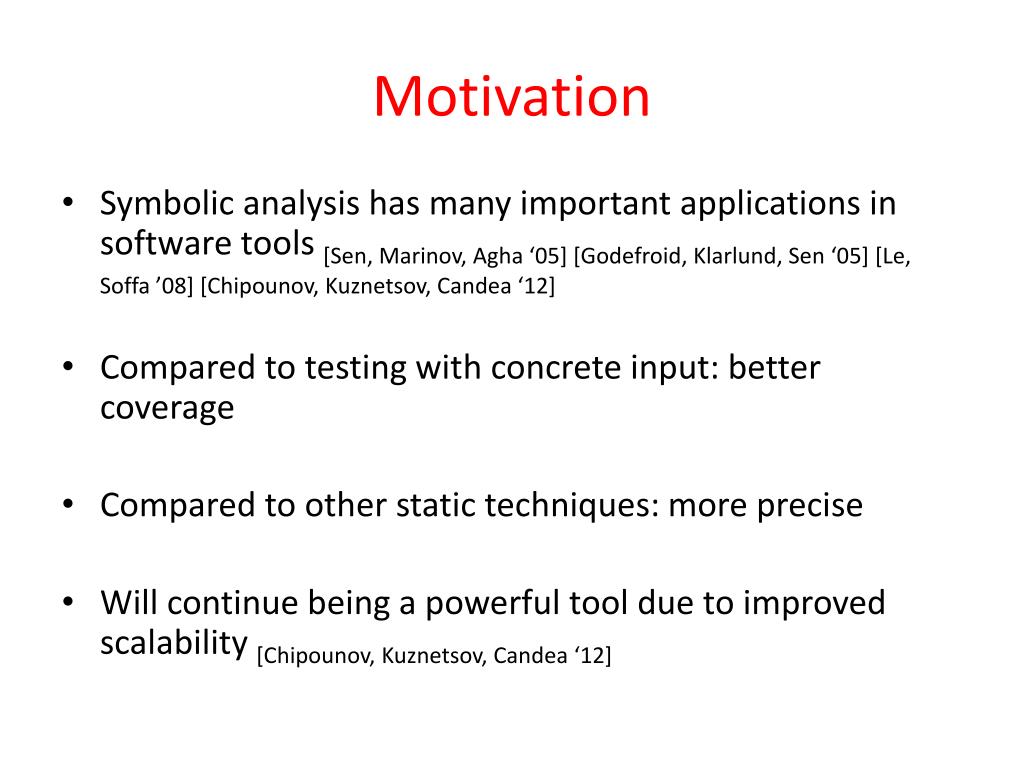 Motivation

• Symbolic analysis has many important applications in software tools [Sen, Marinov, Agha ‘05] [Godefroid, Klarlund, Sen ‘05] [Le, Soffa ’08] [Chipounov, Kuznetsov, Candea ‘12]

• Compared to testing with concrete input: better coverage

• Compared to other static techniques: more precise

• Will continue being a powerful tool due to improved scalability [Chipounov, Kuznetsov, Candea ‘12]